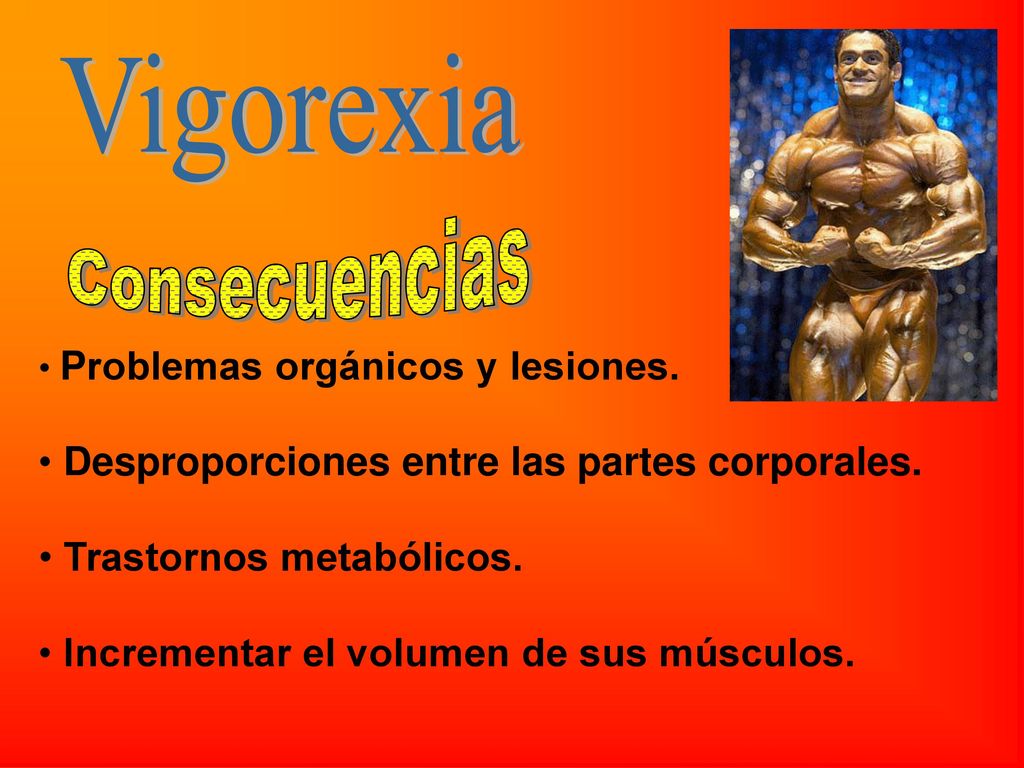 Vigorexia

Consecuencias

• Problemas orgánicos y lesiones.

• Desproporciones entre las partes corporales.

• Trastornos metabólicos.

• Incrementar el volumen de sus músculos.